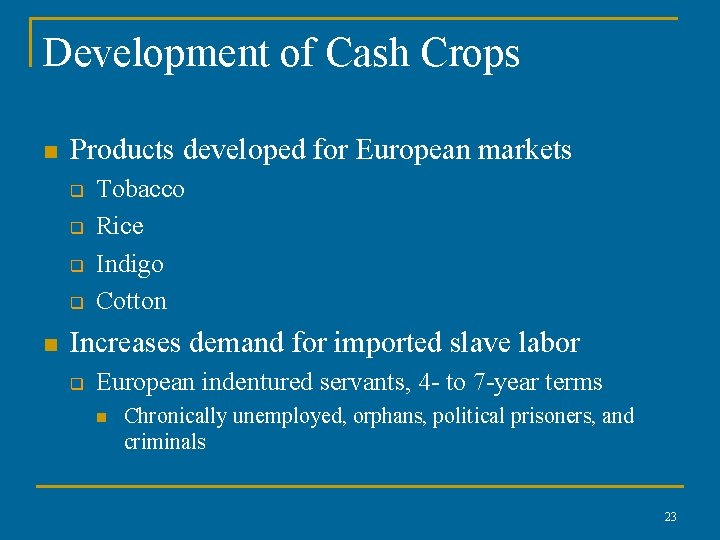 Development of Cash Crops

- Products developed for European markets
  - Tobacco
  - Rice
  - Indigo
  - Cotton
- Increases demand for imported slave labor
  - European indentured servants, 4- to 7-year terms
    - Chronically unemployed, orphans, political prisoners, and criminals

23